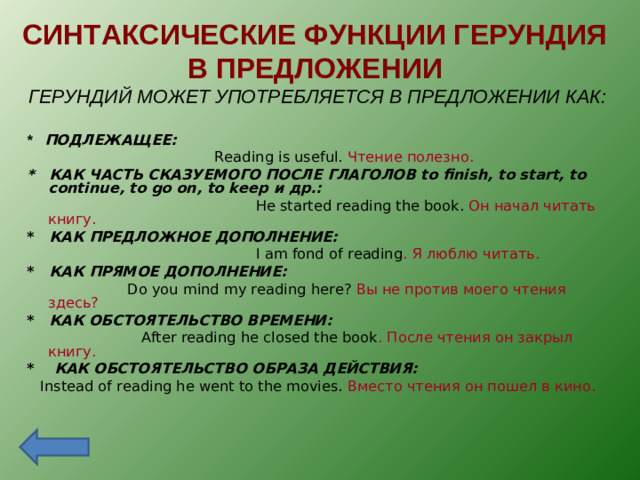 СИНТАКСИЧЕСКИЕ ФУНКЦИИ ГЕРУНДИЯ В ПРЕДЛОЖЕНИИ

ГЕРУНДИЙ МОЖЕТ УПОТРЕБЛЯЕТСЯ В ПРЕДЛОЖЕНИИ КАК:

* ПОДЛЕЖАЩЕЕ:

Reading is useful. Чтение полезно.

* КАК ЧАСТЬ СКАЗУЕМОГО ПОСЛЕ ГЛАГОЛОВ to finish, to start, to continue, to go on, to keep и др.:

He started reading the book. Он начал читать книгу.

* КАК ПРЕДЛОЖНОЕ ДОПОЛНЕНИЕ:

I am fond of reading. Я люблю читать.

* КАК ПРЯМОЕ ДОПОЛНЕНИЕ:

Do you mind my reading here? Вы не против моего чтения здесь?

* КАК ОБСТОЯТЕЛЬСТВО ВРЕМЕНИ:

After reading he closed the book. После чтения он закрыл книгу.

* КАК ОБСТОЯТЕЛЬСТВО ОБРАЗА ДЕЙСТВИЯ:

Instead of reading he went to the movies. Вместо чтения он пошел в кино.